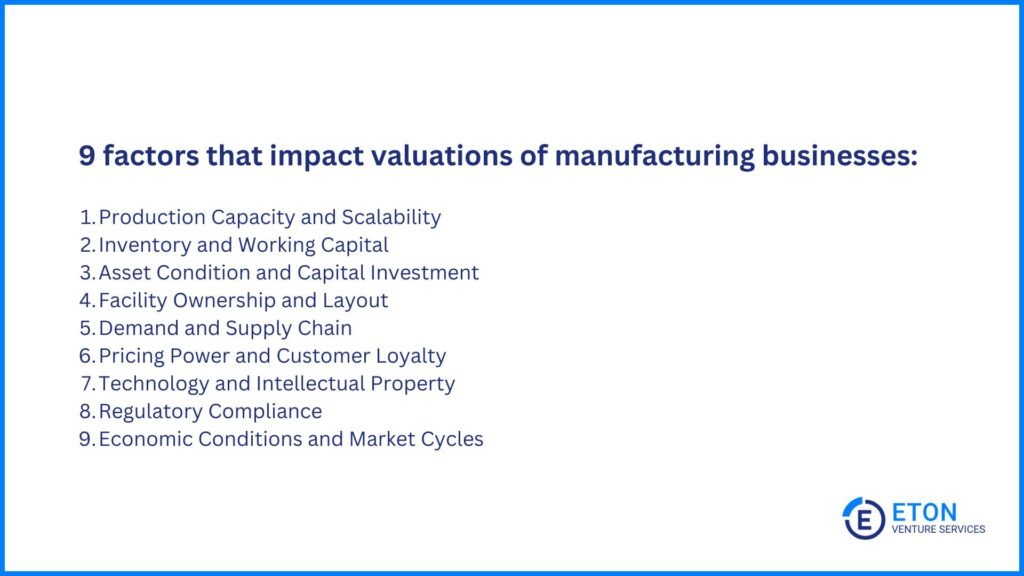 9 factors that impact valuations of manufacturing businesses:

1. Production Capacity and Scalability
2. Inventory and Working Capital
3. Asset Condition and Capital Investment
4. Facility Ownership and Layout
5. Demand and Supply Chain
6. Pricing Power and Customer Loyalty
7. Technology and Intellectual Property
8. Regulatory Compliance
9. Economic Conditions and Market Cycles

E ETON
VENTURE SERVICES